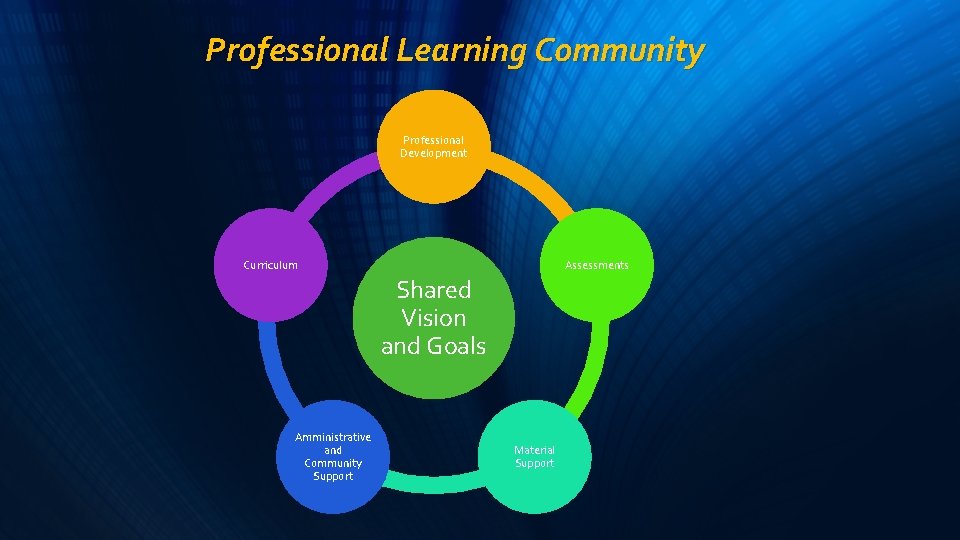 Professional Learning Community

Professional Development

Assessments

Material Support

Amministrative and Community Support

Curriculum

Shared Vision and Goals